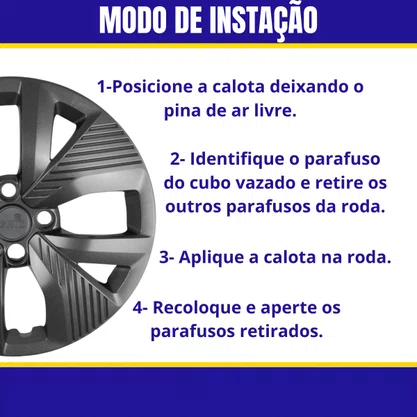 MODO DE INSTAÇÃO

1-Posicione a calota deixando o pina de ar livre.

2- Identifique o parafuso do cubo vazado e retire os outros parafusos da roda.

3- Aplique a calota na roda.

4- Recoloque e aperte os parafusos retirados.